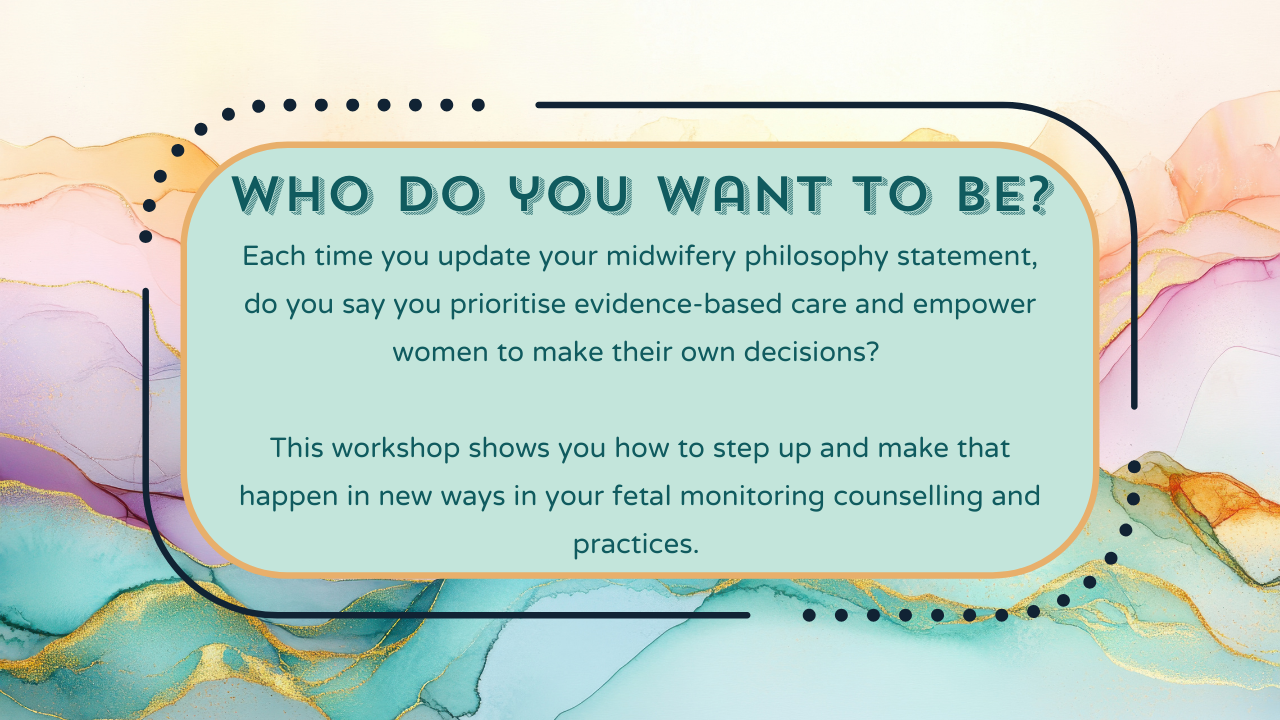 WHO DO YOU WANT TO BE?

Each time you update your midwifery philosophy statement, do you say you prioritise evidence-based care and empower women to make their own decisions?

This workshop shows you how to step up and make that happen in new ways in your fetal monitoring counselling and practices.